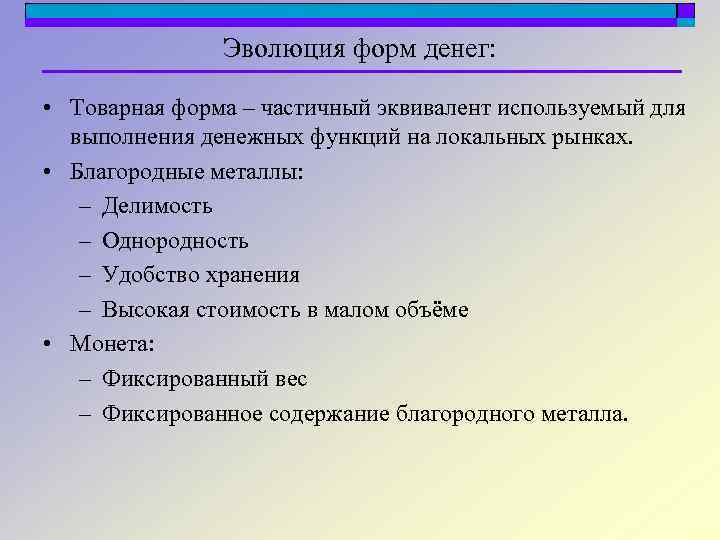 Эволюция форм денег:

• Товарная форма – частичный эквивалент используемый для выполнения денежных функций на локальных рынках.
• Благородные металлы:
– Делимость
– Однородность
– Удобство хранения
– Высокая стоимость в малом объёме
• Монета:
– Фиксированный вес
– Фиксированное содержание благородного металла.